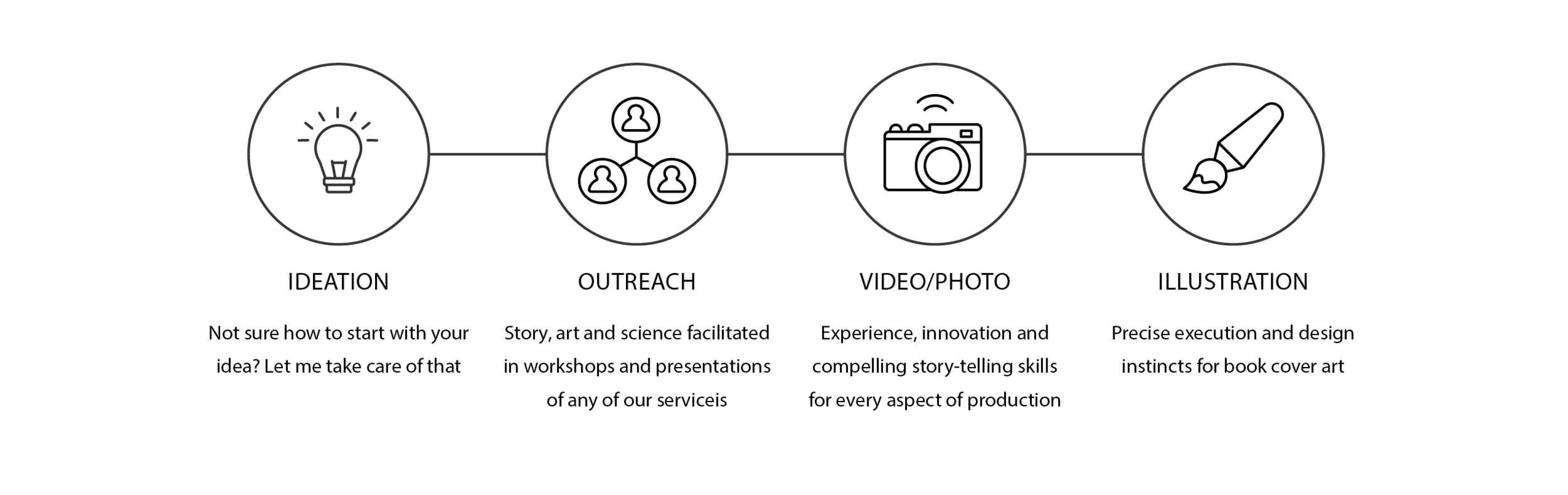 IDEATION

Not sure how to start with your idea? Let me take care of that

OUTREACH

Story, art and science facilitated in workshops and presentations of any of our serviceis

VIDEO/PHOTO

Experience, innovation and compelling story-telling skills for every aspect of production

ILLUSTRATION

Precise execution and design instincts for book cover art